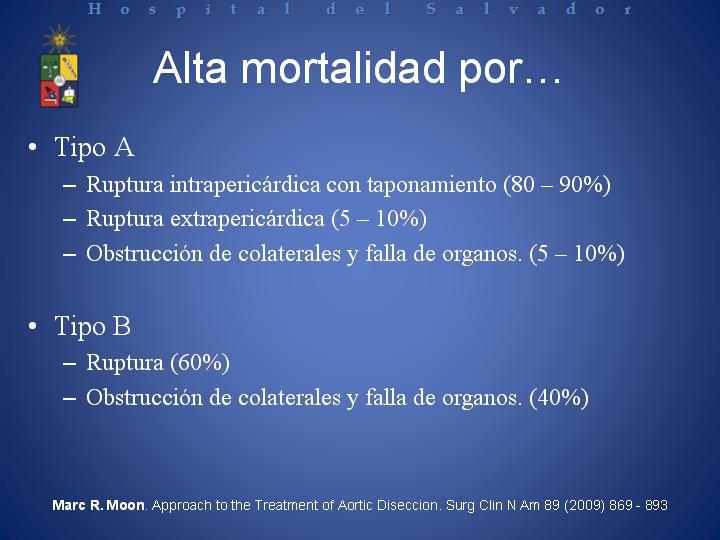 Hospital del Salvador

Alta mortalidad por…

• Tipo A
– Ruptura intrapericárdica con taponamiento (80 – 90%)
– Ruptura extrapericárdica (5 – 10%)
– Obstrucción de colaterales y falla de organos. (5 – 10%)

• Tipo B
– Ruptura (60%)
– Obstrucción de colaterales y falla de organos. (40%)

Marc R. Moon. Approach to the Treatment of Aortic Diseccion. Surg Clin N Am 89 (2009) 869 - 893